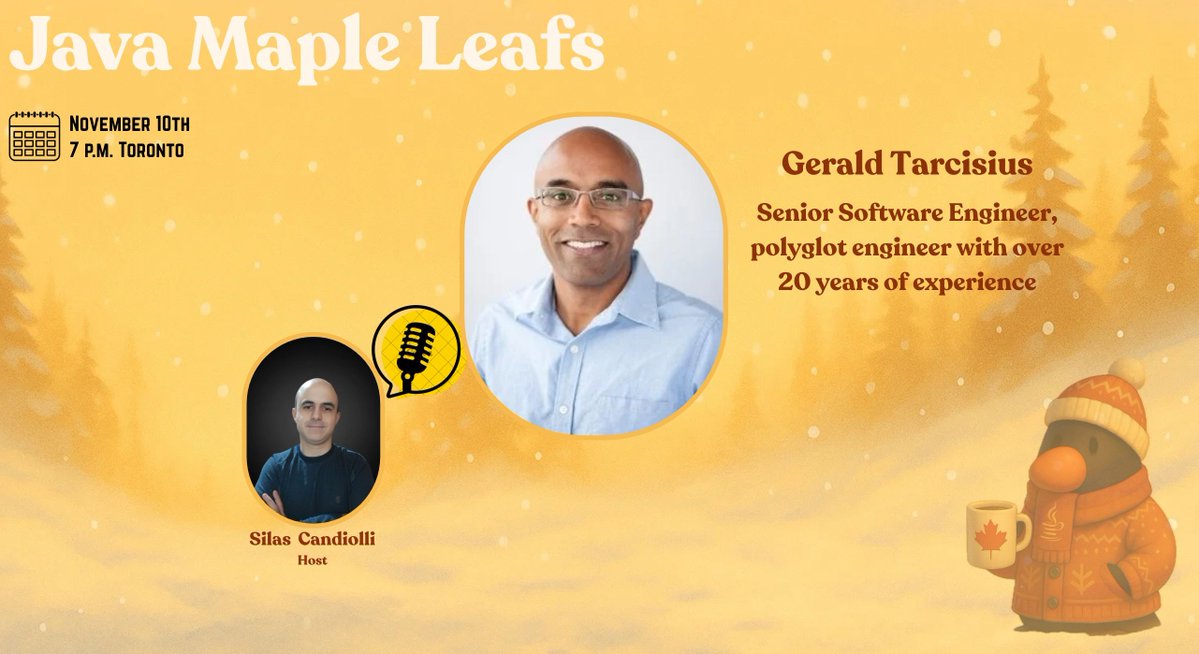 Java Maple Leafs

November 10th
7 p.m. Toronto

Gerald Tarcisius

Senior Software Engineer, polyglot engineer with over 20 years of experience

Silas Candiolli
Host